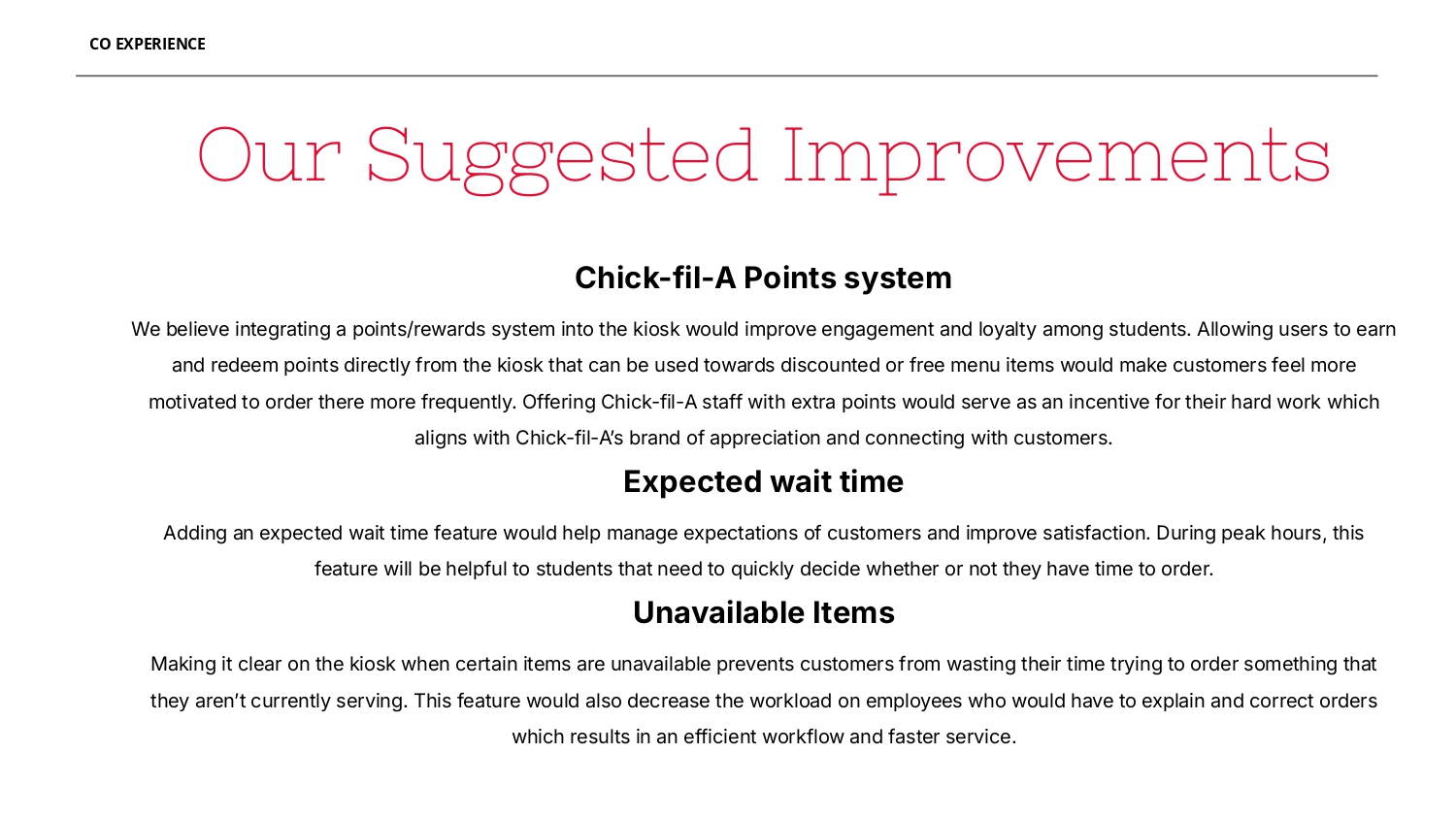 CO EXPERIENCE

Our Suggested Improvements

Chick-fil-A Points system

We believe integrating a points/rewards system into the kiosk would improve engagement and loyalty among students. Allowing users to earn and redeem points directly from the kiosk that can be used towards discounted or free menu items would make customers feel more motivated to order there more frequently. Offering Chick-fil-A staff with extra points would serve as an incentive for their hard work which aligns with Chick-fil-A's brand of appreciation and connecting with customers.

Expected wait time

Adding an expected wait time feature would help manage expectations of customers and improve satisfaction. During peak hours, this feature will be helpful to students that need to quickly decide whether or not they have time to order.

Unavailable Items

Making it clear on the kiosk when certain items are unavailable prevents customers from wasting their time trying to order something that they aren't currently serving. This feature would also decrease the workload on employees who would have to explain and correct orders which results in an efficient workflow and faster service.